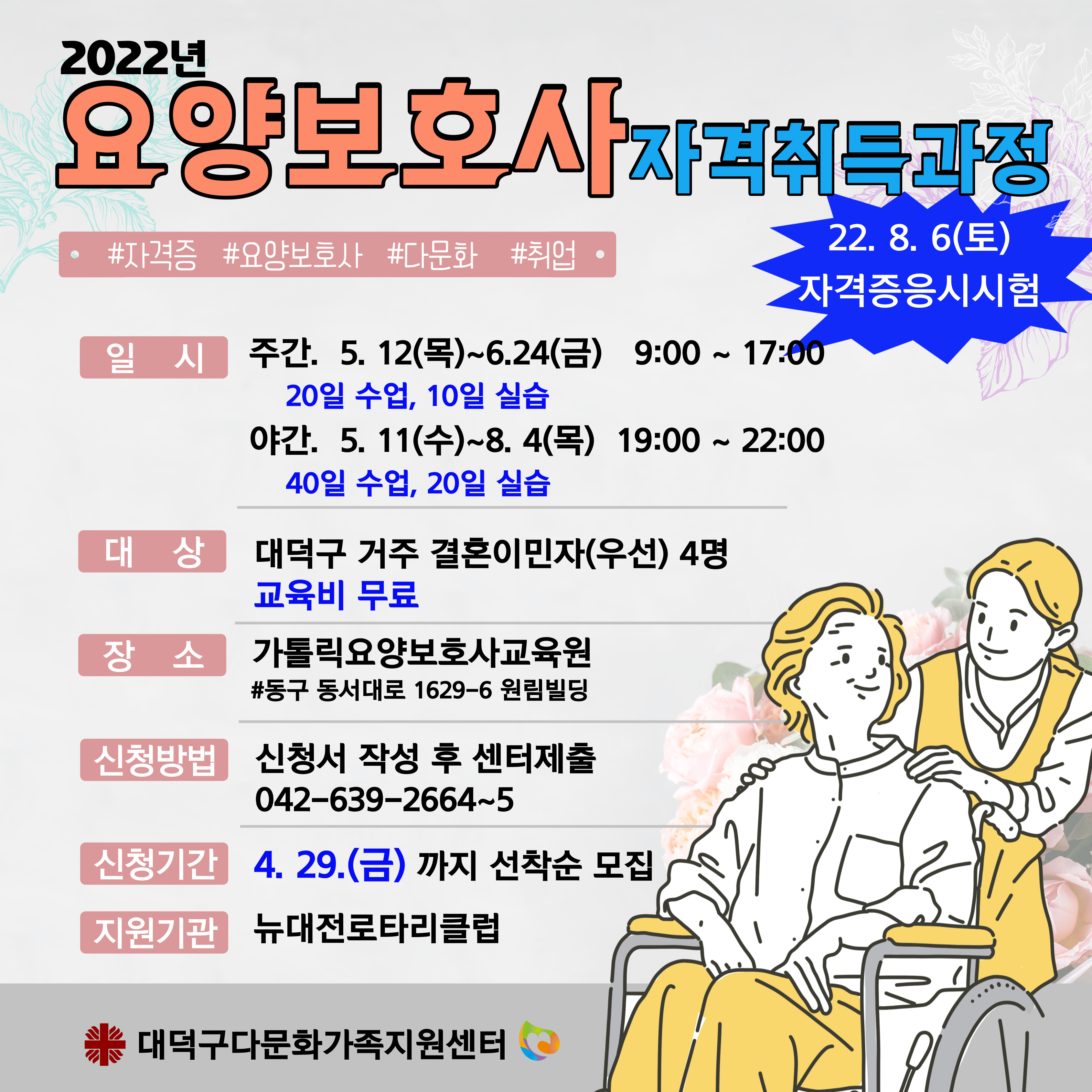 2022년
요양보호사 자격취득과정

#자격증 #요양보호사 #다문화 #취업

22. 8. 6(토)
자격증응시시험

일 시 주간. 5. 12(목)~6.24(금) 9:00 ~ 17:00
20일 수업, 10일 실습
야간. 5. 11(수)~8. 4(목) 19:00 ~ 22:00
40일 수업, 20일 실습

대 상 대덕구 거주 결혼이민자(우선) 4명
교육비 무료

장 소 가톨릭요양보호사교육원
#동구 동서대로 1629-6 원림빌딩

신청방법 신청서 작성 후 센터제출
042-639-2664~5

신청기간 4. 29.(금) 까지 선착순 모집

지원기관 뉴대전로타리클럽

대덕구다문화가족지원센터